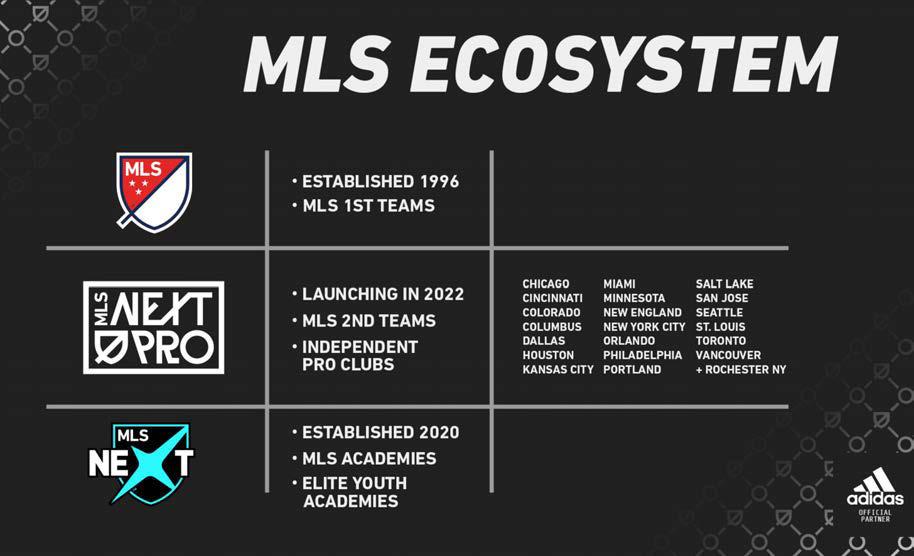 MLS ECOSYSTEM

MLS

• ESTABLISHED 1996
• MLS 1ST TEAMS

MLS NEXT PRO

• LAUNCHING IN 2022
• MLS 2ND TEAMS
• INDEPENDENT PRO CLUBS

CHICAGO
CINCINNATI
COLORADO
COLUMBUS
DALLAS
HOUSTON
KANSAS CITY

MIAMI
MINNESOTA
NEW ENGLAND
NEW YORK CITY
ORLANDO
PHILADELPHIA
PORTLAND

SALT LAKE
SAN JOSE
SEATTLE
ST. LOUIS
TORONTO
VANCOUVER
+ ROCHESTER NY

MLS NEXT

• ESTABLISHED 2020
• MLS ACADEMIES
• ELITE YOUTH ACADEMIES

adidas
OFFICIAL PARTNER